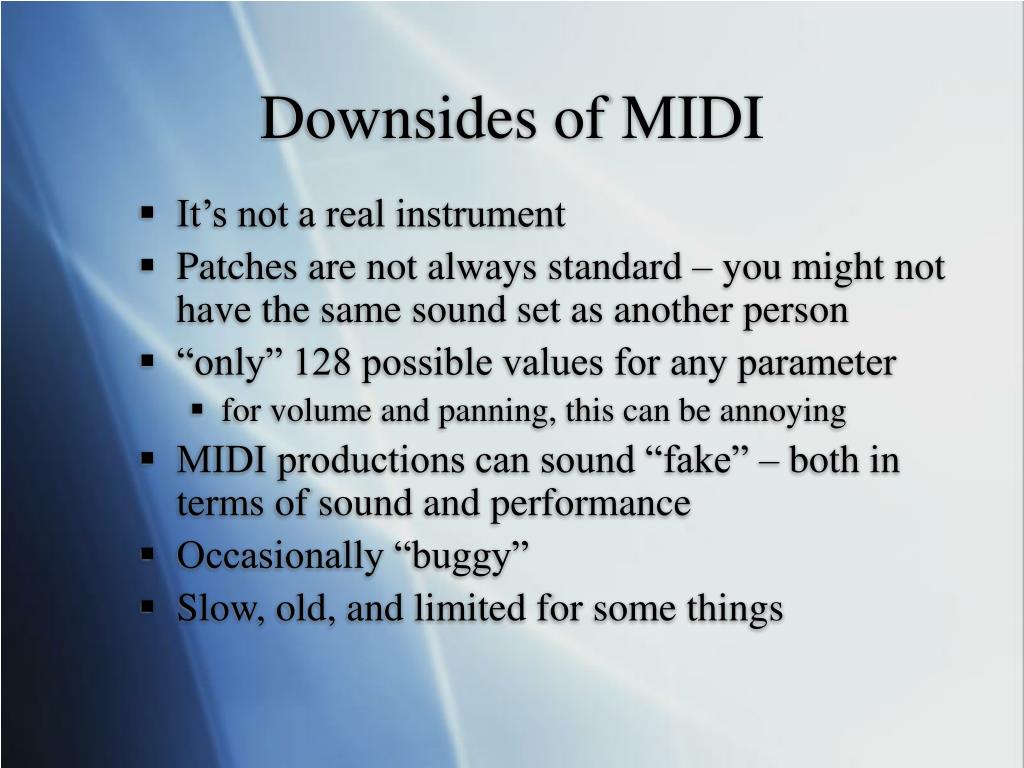 Downsides of MIDI

▪ It’s not a real instrument
▪ Patches are not always standard – you might not have the same sound set as another person
▪ “only” 128 possible values for any parameter
  ▪ for volume and panning, this can be annoying
▪ MIDI productions can sound “fake” – both in terms of sound and performance
▪ Occasionally “buggy”
▪ Slow, old, and limited for some things